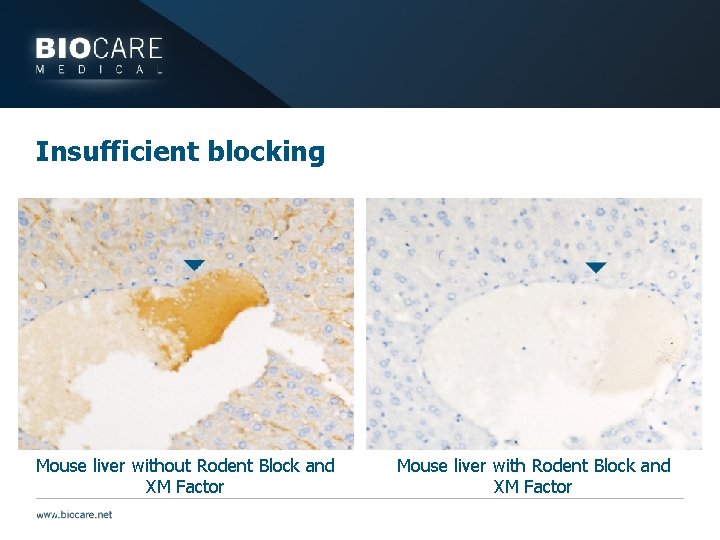 BIOCARE
MEDICAL

Insufficient blocking

Mouse liver without Rodent Block and XM Factor

Mouse liver with Rodent Block and XM Factor

www.biocare.net